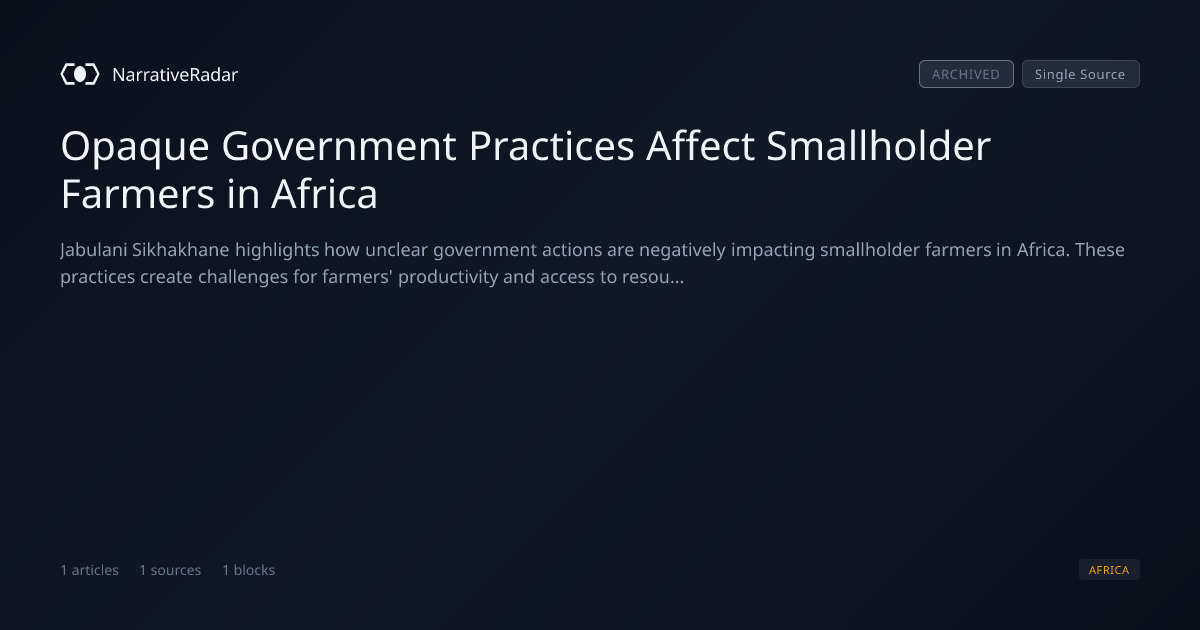 NarrativeRadar

ARCHIVED Single Source

Opaque Government Practices Affect Smallholder Farmers in Africa

Jabulani Sikhakhane highlights how unclear government actions are negatively impacting smallholder farmers in Africa. These practices create challenges for farmers' productivity and access to resou...

1 articles 1 sources 1 blocks

AFRICA